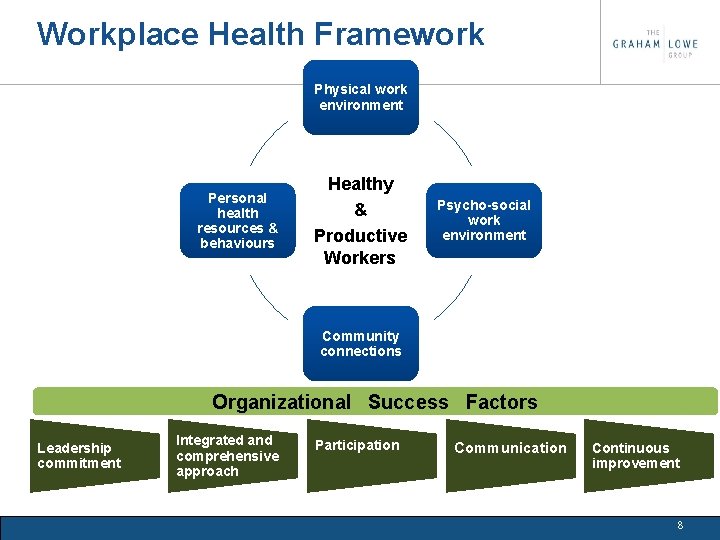 Workplace Health Framework

THE GRAHAM LOWE GROUP

Physical work environment

Personal health resources & behaviours

Healthy & Productive Workers

Psycho-social work environment

Community connections

Organizational Success Factors

Leadership commitment

Integrated and comprehensive approach

Participation

Communication

Continuous improvement

8